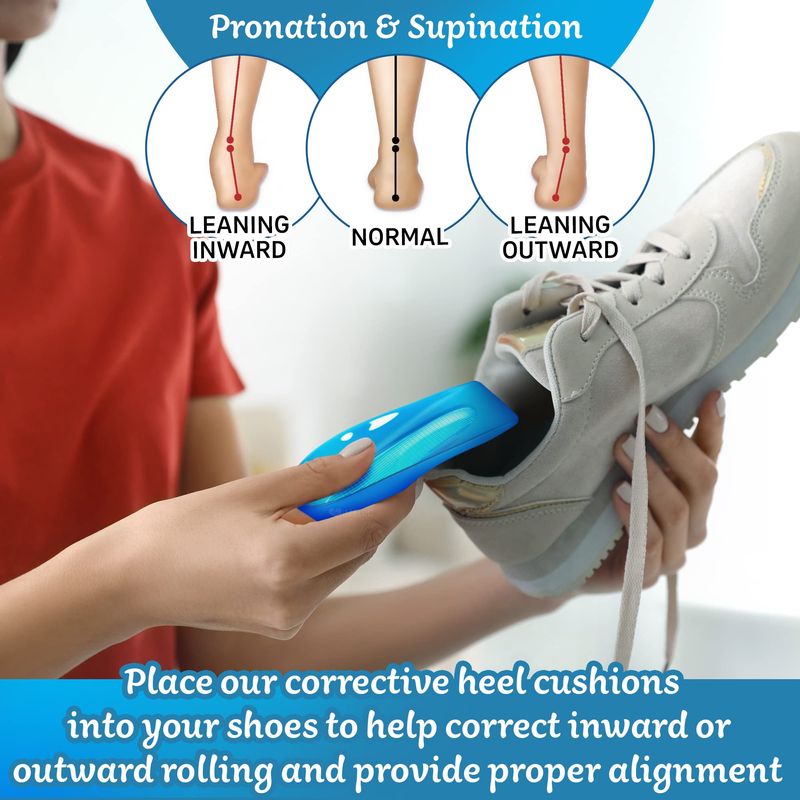 Pronation & Supination

LEANING INWARD

NORMAL

LEANING OUTWARD

Place our corrective heel cushions into your shoes to help correct inward or outward rolling and provide proper alignment